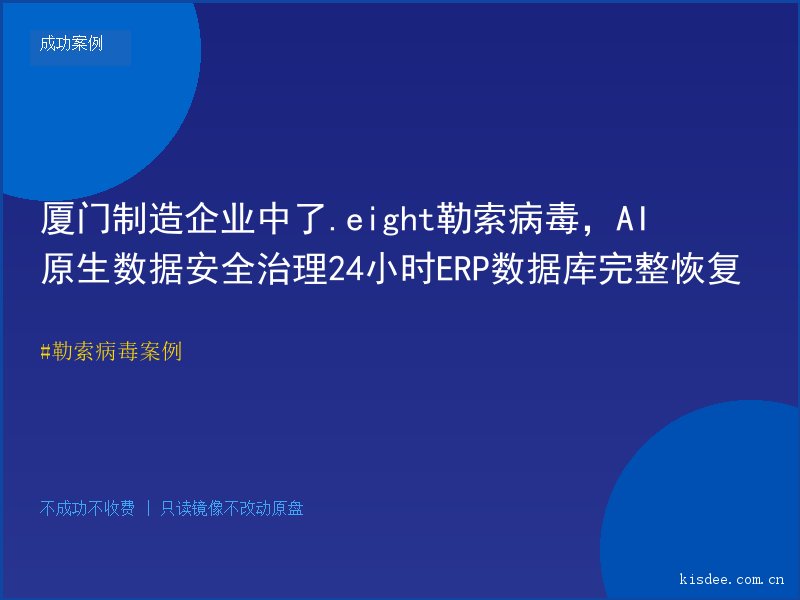 成功案例

厦门制造企业中了.eight勒索病毒，AI原生数据安全治理24小时ERP数据库完整恢复

#勒索病毒案例

不成功不收费 | 只读镜像不改动原盘

kisdee.com.cn